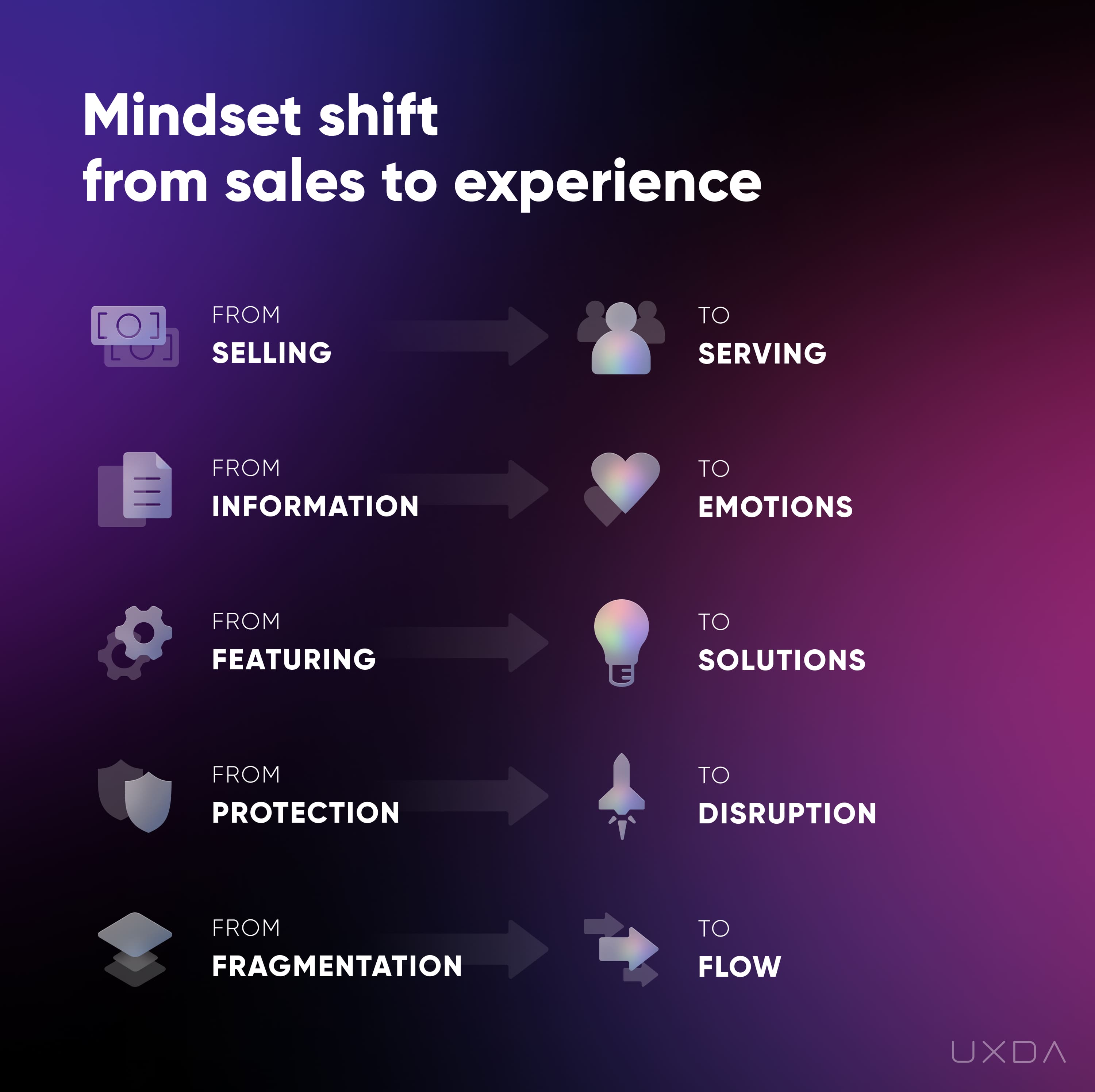 Mindset shift
from sales to experience

FROM
SELLING

TO
SERVING

FROM
INFORMATION

TO
EMOTIONS

FROM
FEATURING

TO
SOLUTIONS

FROM
PROTECTION

TO
DISRUPTION

FROM
FRAGMENTATION

TO
FLOW

UXDA